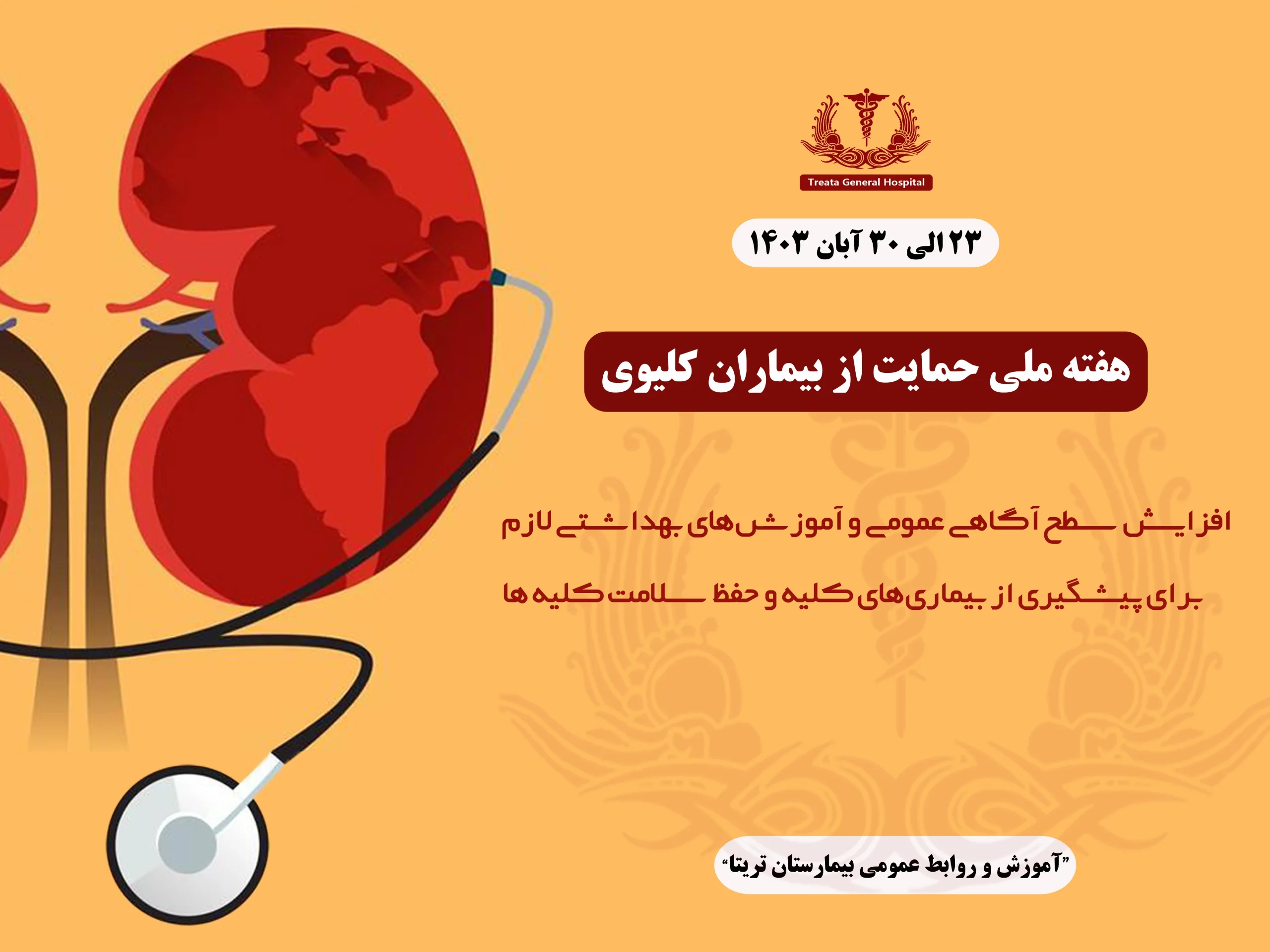 Treata General Hospital

۲۳ الی ۳۰ آبان ۱۴۰۳

هفته ملی حمایت از بیماران کلیوی

افزایش سطح آگاهی عمومی و آموزش‌های بهداشتی لازم برای پیشگیری از بیماری‌های کلیه و حفظ سلامت کلیه ها

"آموزش و روابط عمومی بیمارستان تریتا"